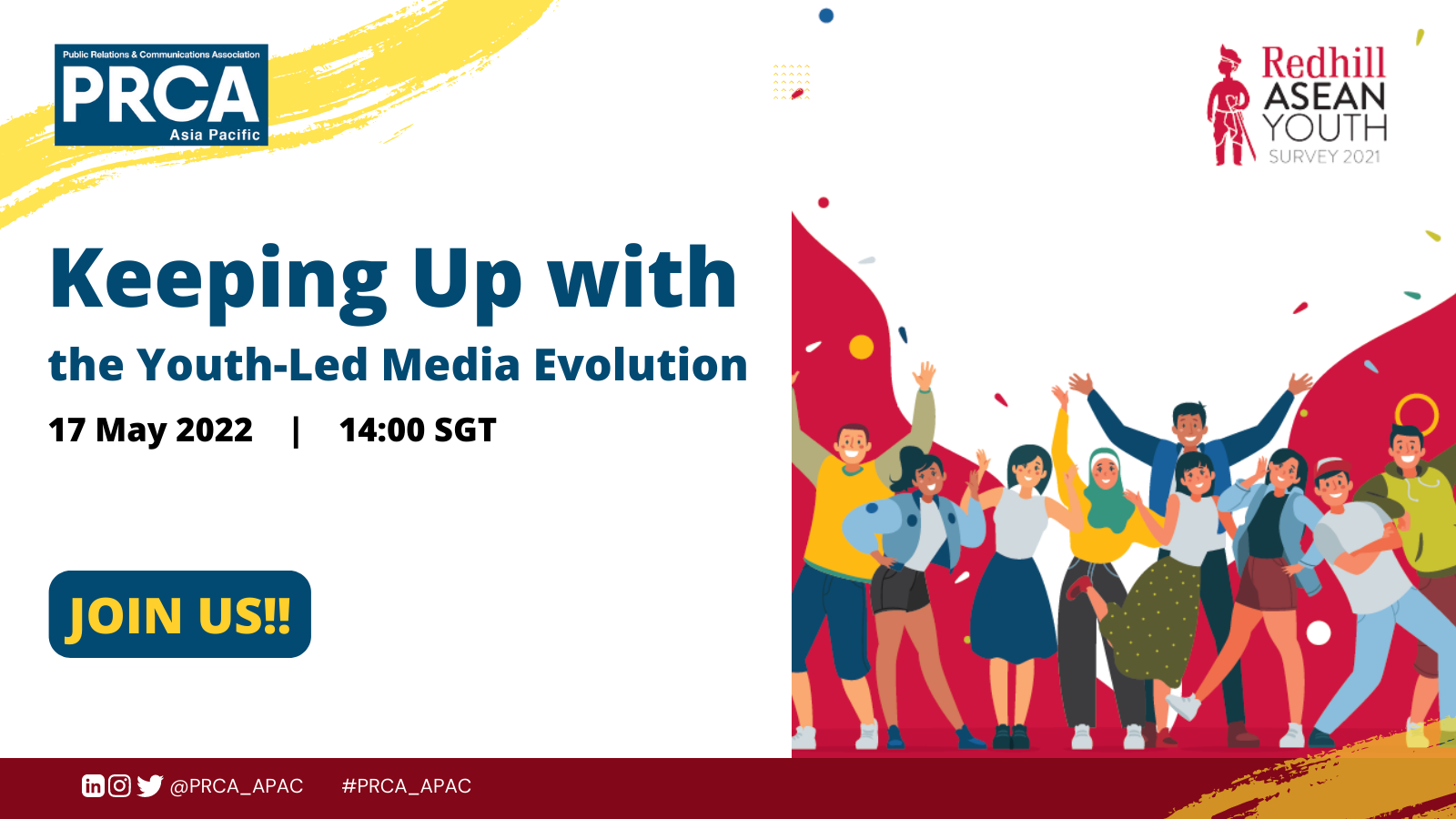 Public Relations & Communications Association
PRCA
Asia Pacific

Redhill
ASEAN
YOUTH
SURVEY 2021

Keeping Up with
the Youth-Led Media Evolution

17 May 2022 | 14:00 SGT

JOIN US!!

@PRCA_APAC #PRCA_APAC